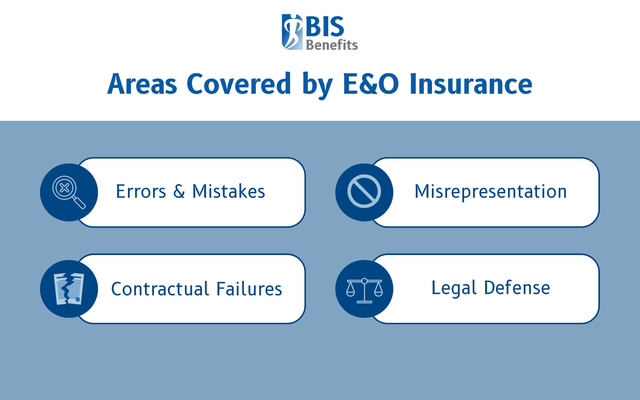 BIS Benefits

Areas Covered by E&O Insurance

Errors & Mistakes

Misrepresentation

Contractual Failures

Legal Defense